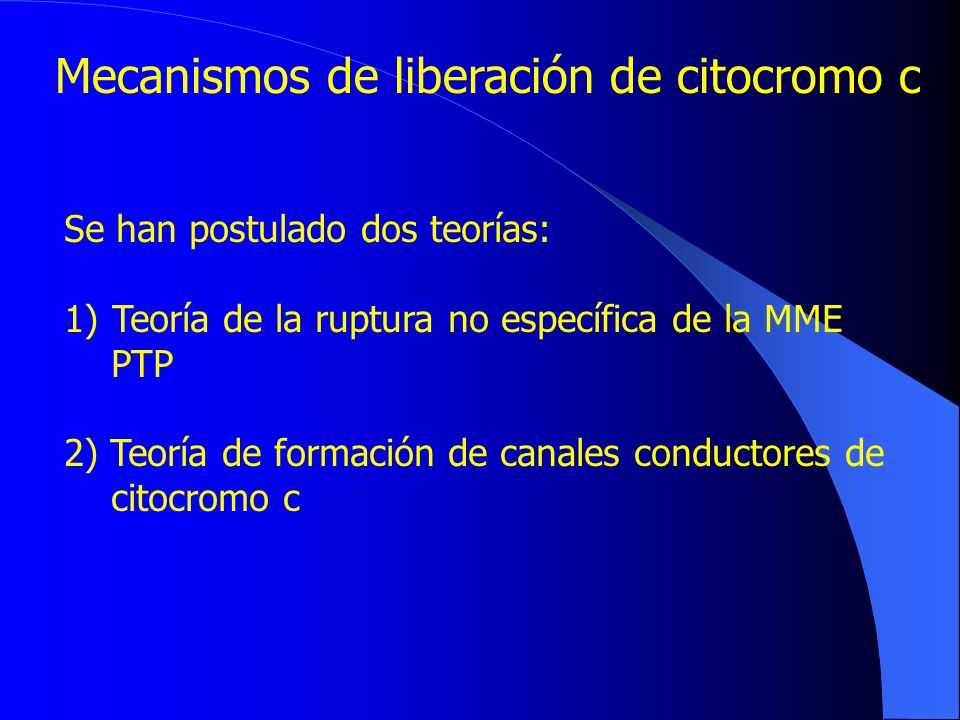 Mecanismos de liberación de citocromo c

Se han postulado dos teorías:

1) Teoría de la ruptura no específica de la MME PTP

2) Teoría de formación de canales conductores de citocromo c